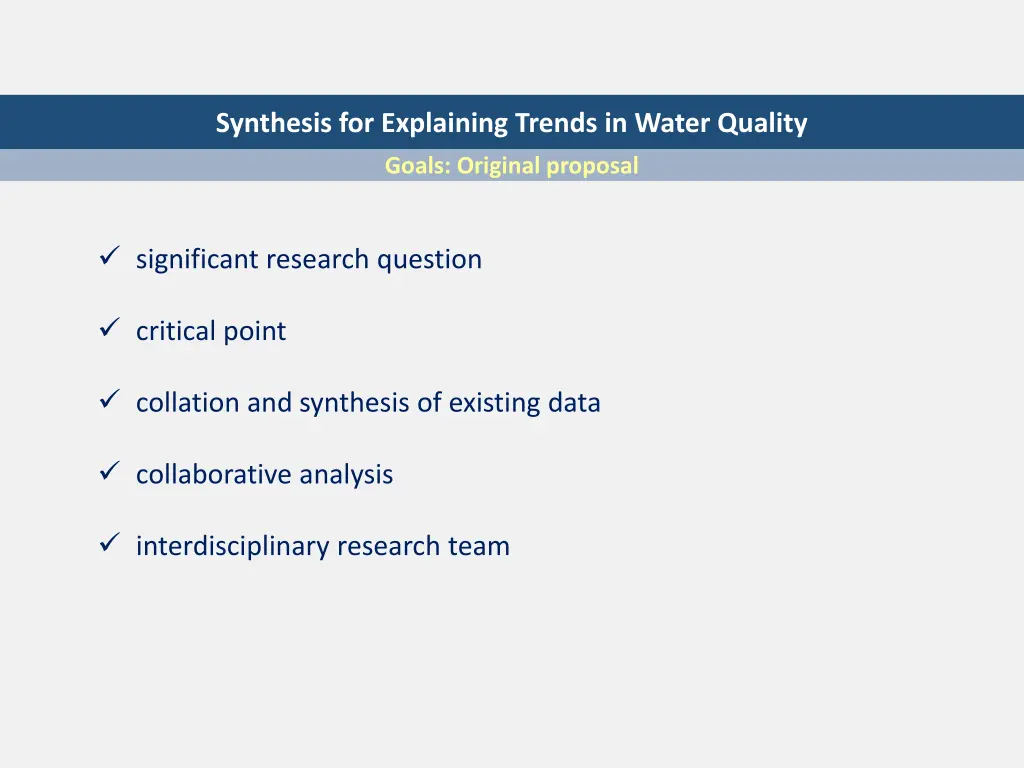 Synthesis for Explaining Trends in Water Quality
Goals: Original proposal

✓ significant research question

✓ critical point

✓ collation and synthesis of existing data

✓ collaborative analysis

✓ interdisciplinary research team